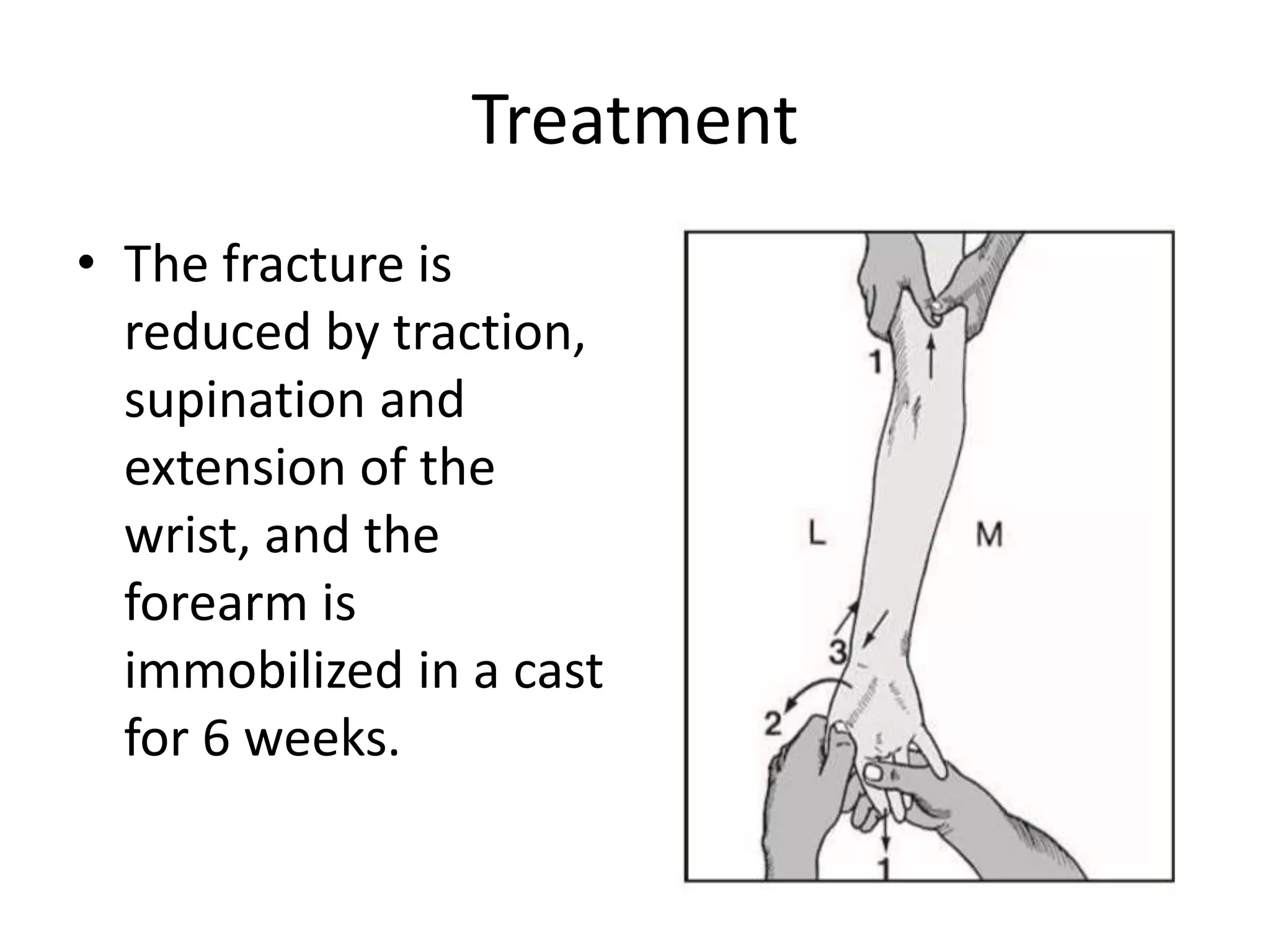 Treatment

• The fracture is reduced by traction, supination and extension of the wrist, and the forearm is immobilized in a cast for 6 weeks.

1
L
M
3
2
1